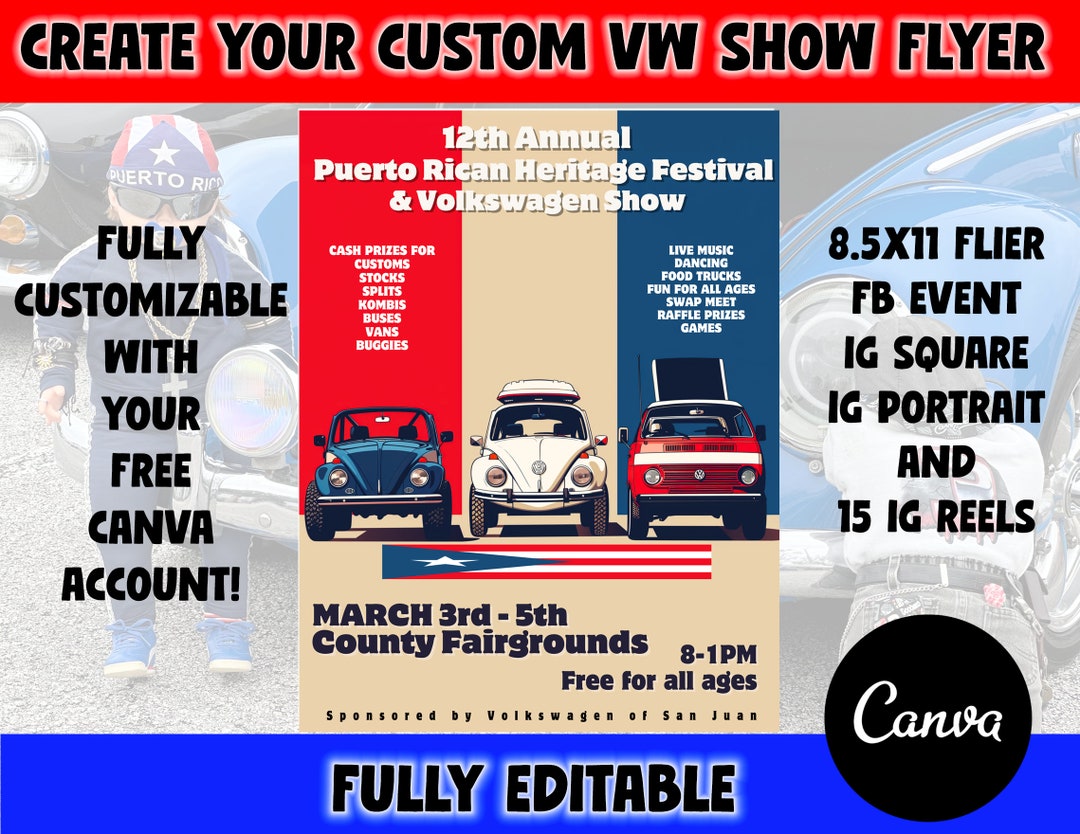 CREATE YOUR CUSTOM VW SHOW FLYER

PUERTO RICO

FULLY CUSTOMIZABLE WITH YOUR FREE CANVA ACCOUNT!

12th Annual
Puerto Rican Heritage Festival
& Volkswagen Show

CASH PRIZES FOR
CUSTOMS
STOCKS
SPLITS
KOMBIS
BUSES
VANS
BUGGIES

LIVE MUSIC
DANCING
FOOD TRUCKS
FUN FOR ALL AGES
SWAP MEET
RAFFLE PRIZES
GAMES

MARCH 3rd - 5th
County Fairgrounds
8-1PM
Free for all ages

Sponsored by Volkswagen of San Juan

8.5X11 FLIER
FB EVENT
IG SQUARE
IG PORTRAIT
AND
15 IG REELS

Canva

FULLY EDITABLE